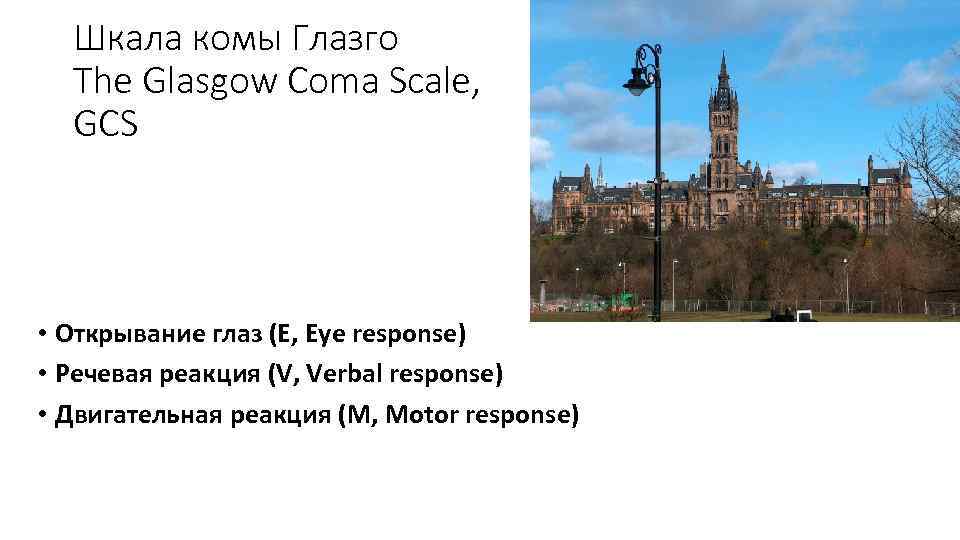 Шкала комы Глазго
The Glasgow Coma Scale, GCS

• Открывание глаз (E, Eye response)
• Речевая реакция (V, Verbal response)
• Двигательная реакция (M, Motor response)